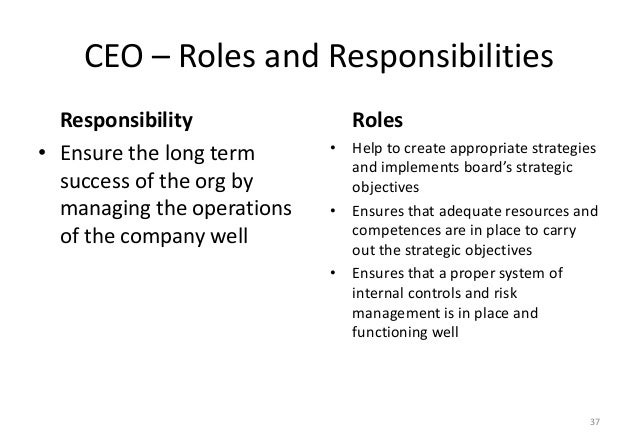 CEO – Roles and Responsibilities

Responsibility

• Ensure the long term success of the org by managing the operations of the company well

Roles

• Help to create appropriate strategies and implements board's strategic objectives

• Ensures that adequate resources and competences are in place to carry out the strategic objectives

• Ensures that a proper system of internal controls and risk management is in place and functioning well

37